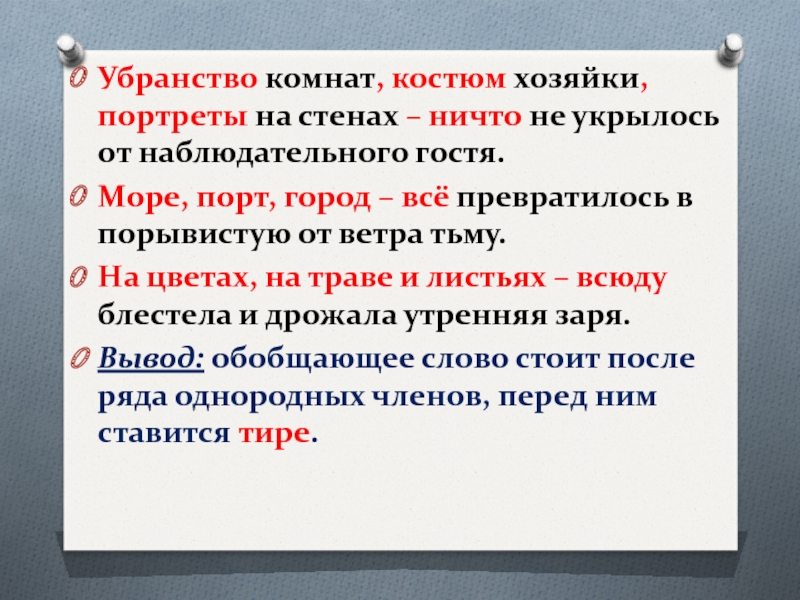 Убранство комнат, костюм хозяйки, портреты на стенах – ничто не укрылось от наблюдательного гостя.

Море, порт, город – всё превратилось в порывистую от ветра тьму.

На цветах, на траве и листьях – всюду блестела и дрожала утренняя заря.

Вывод: обобщающее слово стоит после ряда однородных членов, перед ним ставится тире.